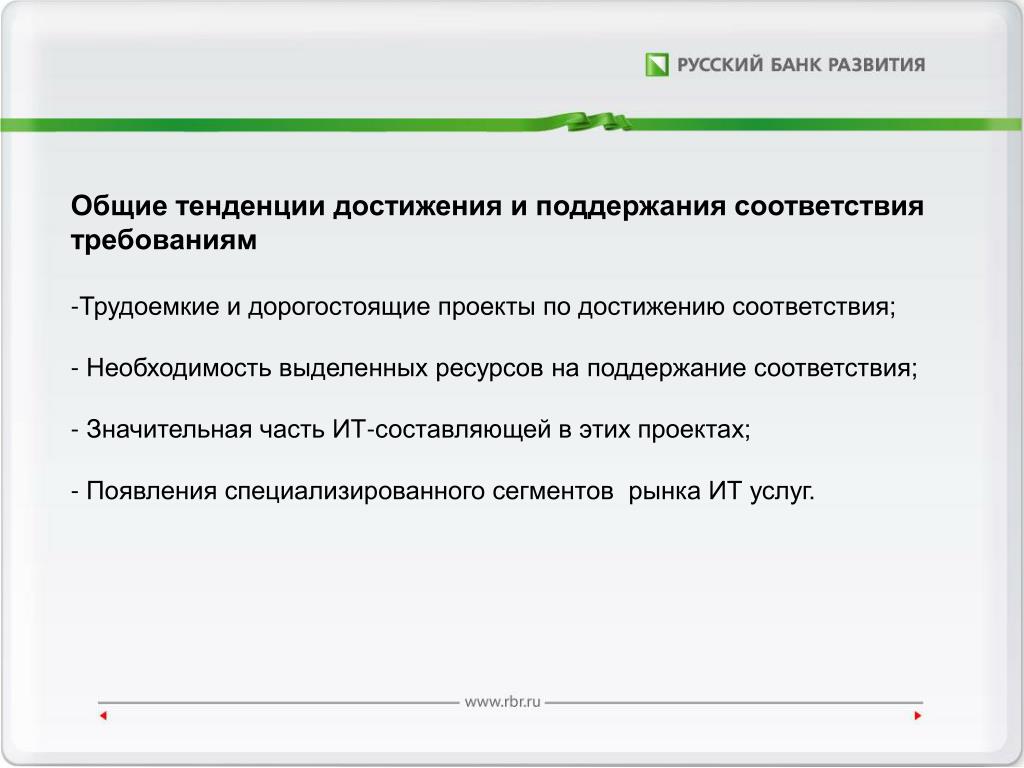 РУССКИЙ БАНК РАЗВИТИЯ

Общие тенденции достижения и поддержания соответствия требованиям

-Трудоемкие и дорогостоящие проекты по достижению соответствия;

- Необходимость выделенных ресурсов на поддержание соответствия;

- Значительная часть ИТ-составляющей в этих проектах;

- Появления специализированного сегментов рынка ИТ услуг.

www.rbr.ru